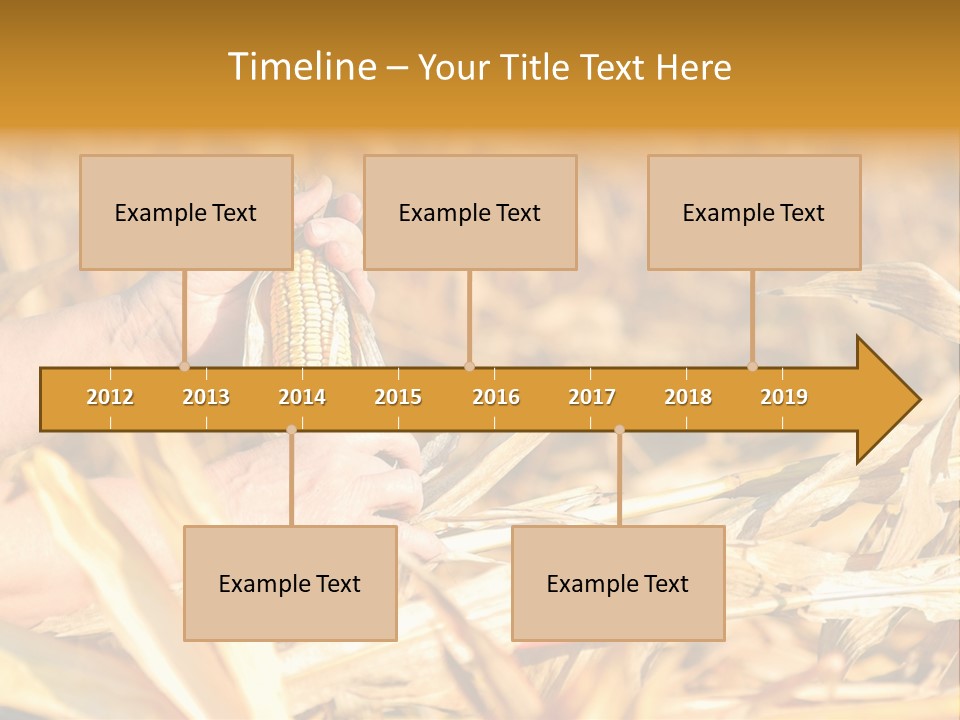 Timeline – Your Title Text Here

Example Text

Example Text

Example Text

2012 2013 2014 2015 2016 2017 2018 2019

Example Text

Example Text